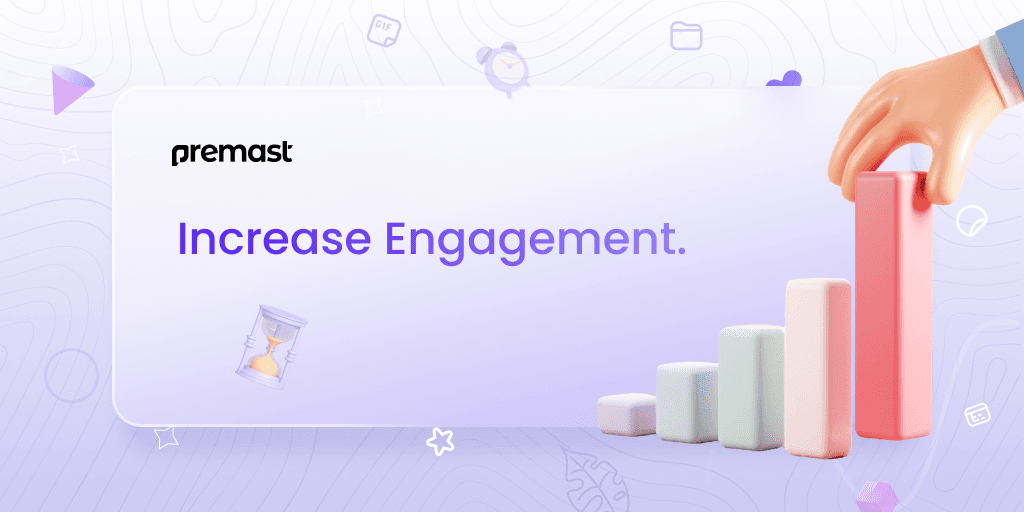 GIF

premast

Increase Engagement.